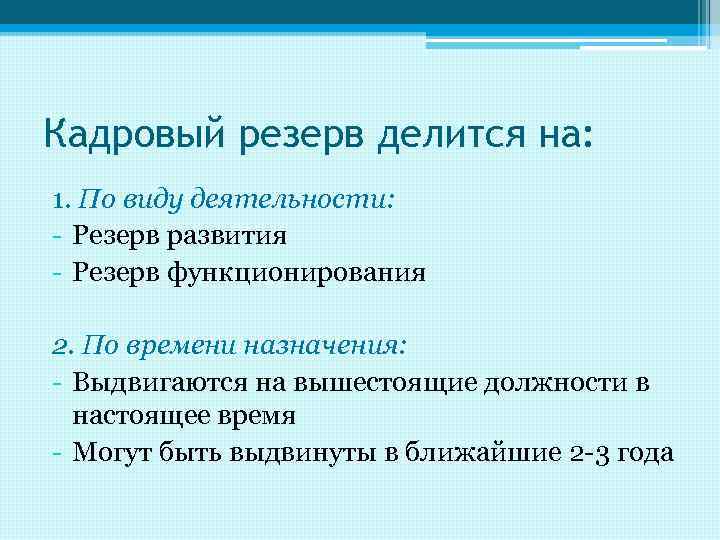 Кадровый резерв делится на:

1. По виду деятельности:
- Резерв развития
- Резерв функционирования

2. По времени назначения:
- Выдвигаются на вышестоящие должности в настоящее время
- Могут быть выдвинуты в ближайшие 2-3 года